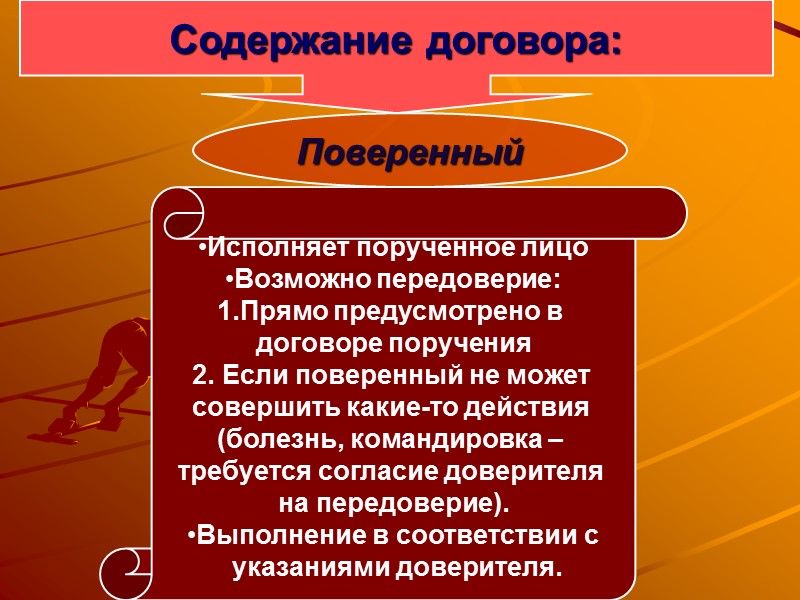 Содержание договора:

Поверенный

•Исполняет порученное лицо
•Возможно передоверие:
1.Прямо предусмотрено в договоре поручения
2. Если поверенный не может совершить какие-то действия (болезнь, командировка – требуется согласие доверителя на передоверие).
•Выполнение в соответствии с указаниями доверителя.